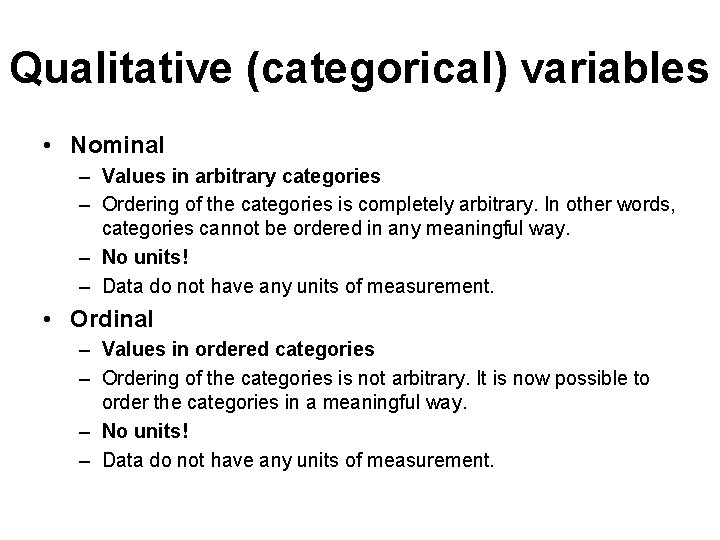 Qualitative (categorical) variables

• Nominal
– Values in arbitrary categories
– Ordering of the categories is completely arbitrary. In other words, categories cannot be ordered in any meaningful way.
– No units!
– Data do not have any units of measurement.

• Ordinal
– Values in ordered categories
– Ordering of the categories is not arbitrary. It is now possible to order the categories in a meaningful way.
– No units!
– Data do not have any units of measurement.